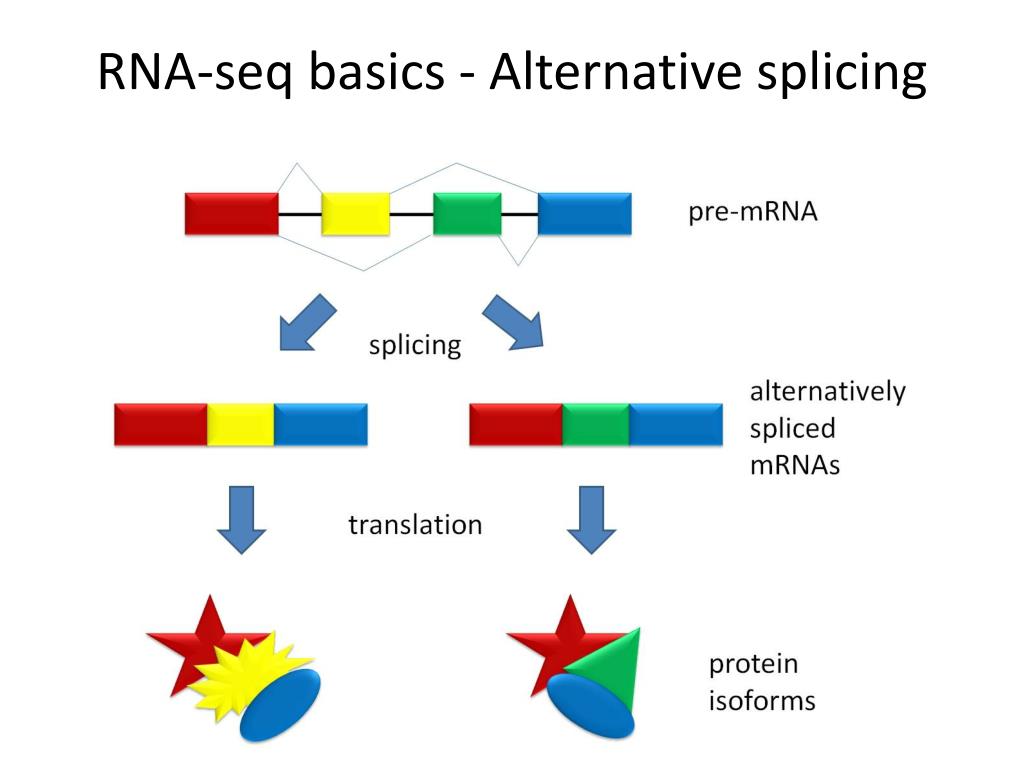 RNA-seq basics - Alternative splicing

pre-mRNA

splicing

alternatively spliced mRNAs

translation

protein isoforms